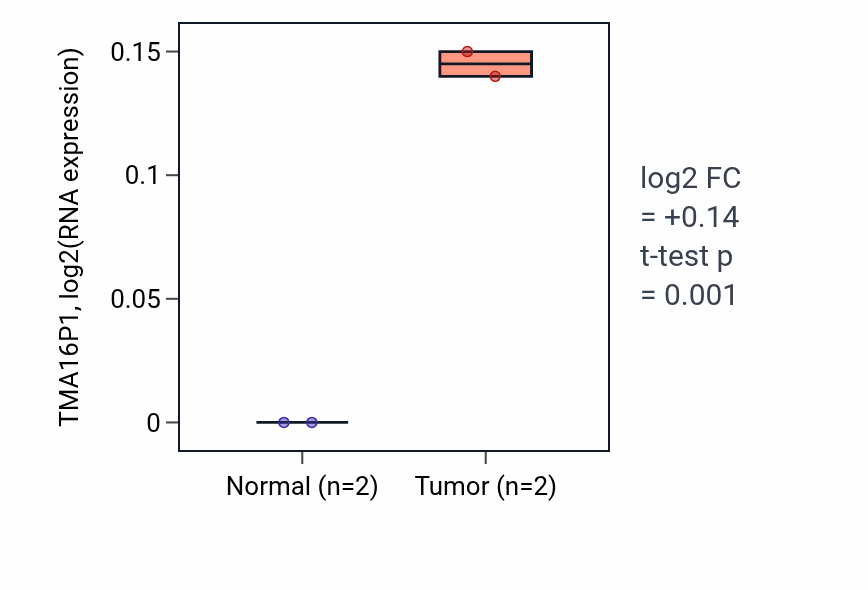 TMA16P1, log2(RNA expression)

0.15
0.1
0.05
0

Normal (n=2)
Tumor (n=2)

log2 FC
= +0.14
t-test p
= 0.001